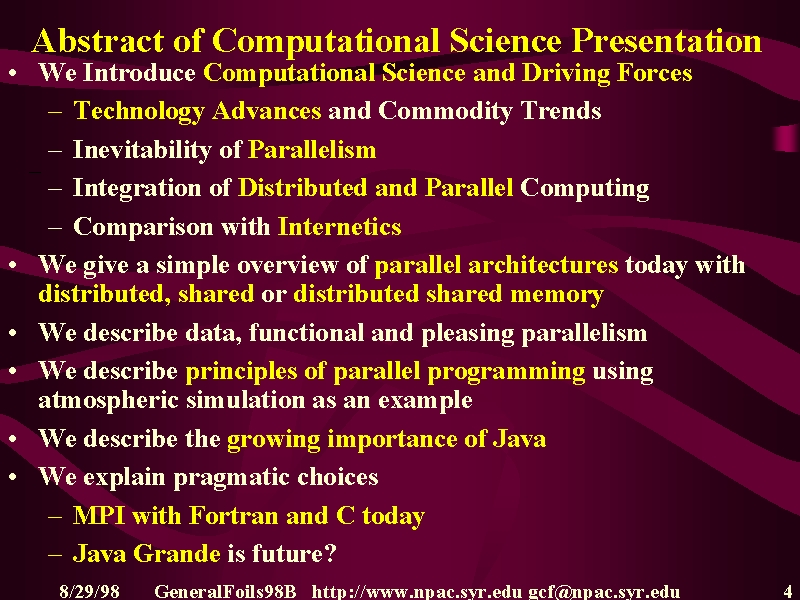 Abstract of Computational Science Presentation

• We Introduce Computational Science and Driving Forces
– Technology Advances and Commodity Trends
– Inevitability of Parallelism
– Integration of Distributed and Parallel Computing
– Comparison with Internetics
• We give a simple overview of parallel architectures today with distributed, shared or distributed shared memory
• We describe data, functional and pleasing parallelism
• We describe principles of parallel programming using atmospheric simulation as an example
• We describe the growing importance of Java
• We explain pragmatic choices
– MPI with Fortran and C today
– Java Grande is future?

8/29/98 GeneralFoils98B http://www.npac.syr.edu gcf@npac.syr.edu 4